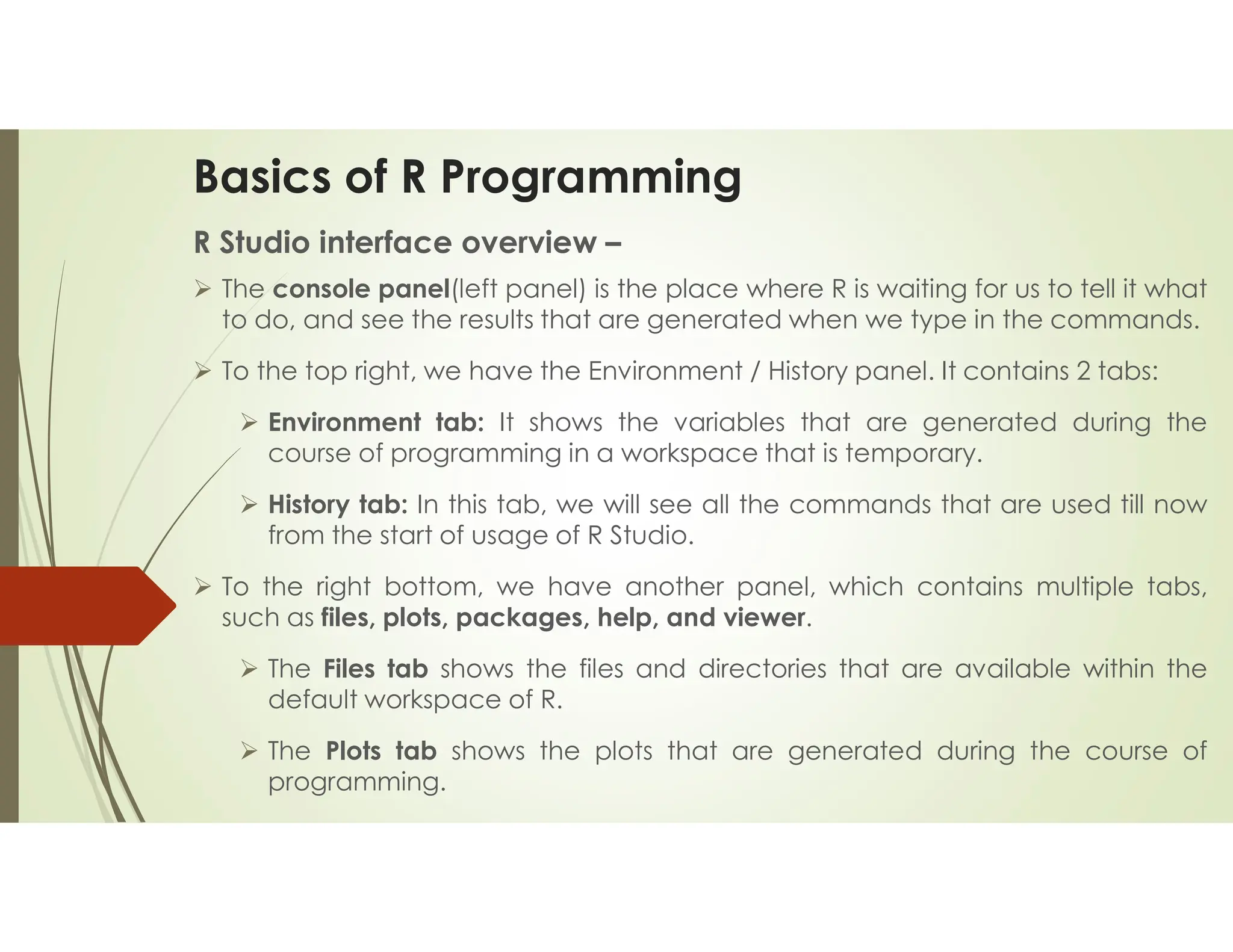 Basics of R Programming

R Studio interface overview –

➢ The console panel(left panel) is the place where R is waiting for us to tell it what to do, and see the results that are generated when we type in the commands.

➢ To the top right, we have the Environment / History panel. It contains 2 tabs:

➢ Environment tab: It shows the variables that are generated during the course of programming in a workspace that is temporary.

➢ History tab: In this tab, we will see all the commands that are used till now from the start of usage of R Studio.

➢ To the right bottom, we have another panel, which contains multiple tabs, such as files, plots, packages, help, and viewer.

➢ The Files tab shows the files and directories that are available within the default workspace of R.

➢ The Plots tab shows the plots that are generated during the course of programming.